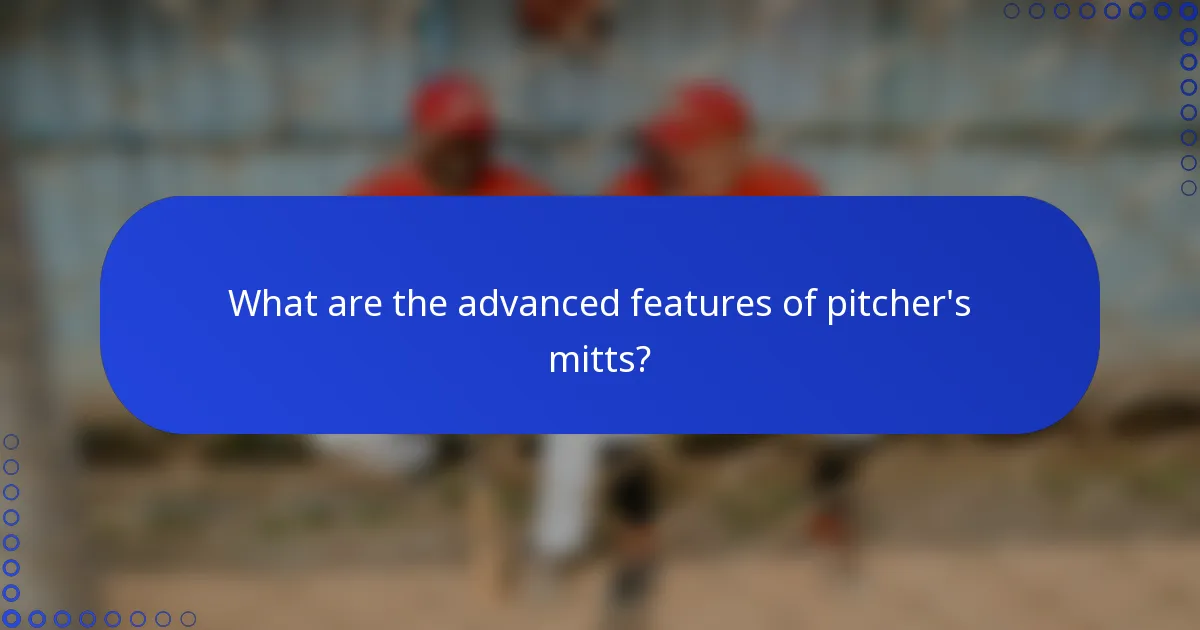 What are the advanced features of pitcher's mitts?